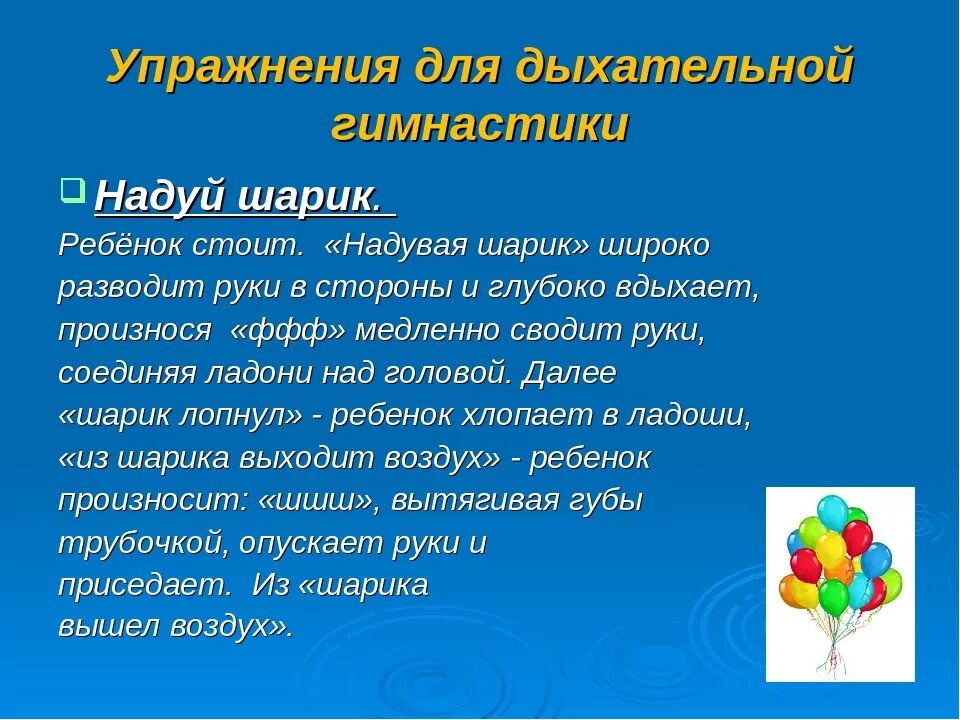 Упражнения для дыхательной гимнастики

Надуй шарик.

Ребёнок стоит. «Надувая шарик» широко разводит руки в стороны и глубоко вдыхает, произнося «ффф» медленно сводит руки, соединяя ладони над головой. Далее «шарик лопнул» - ребенок хлопает в ладоши, «из шарика выходит воздух» - ребенок произносит: «шшш», вытягивая губы трубочкой, опускает руки и приседает. Из «шарика вышел воздух».